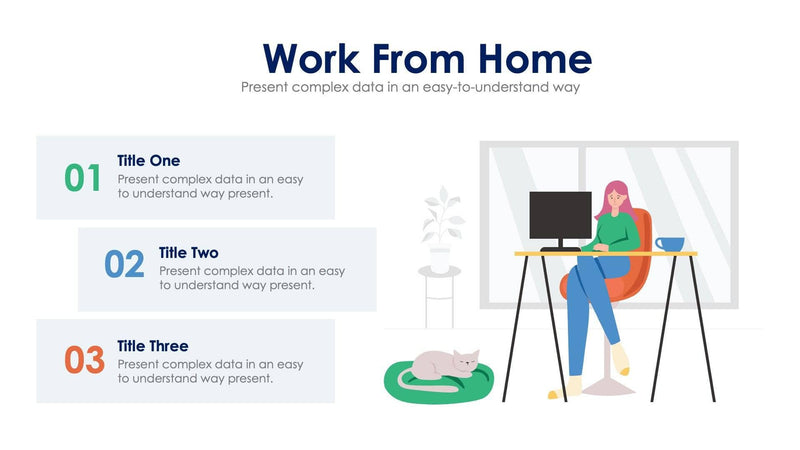 Work From Home
Present complex data in an easy-to-understand way

01
Title One
Present complex data in an easy to understand way present.

02
Title Two
Present complex data in an easy to understand way present.

03
Title Three
Present complex data in an easy to understand way present.